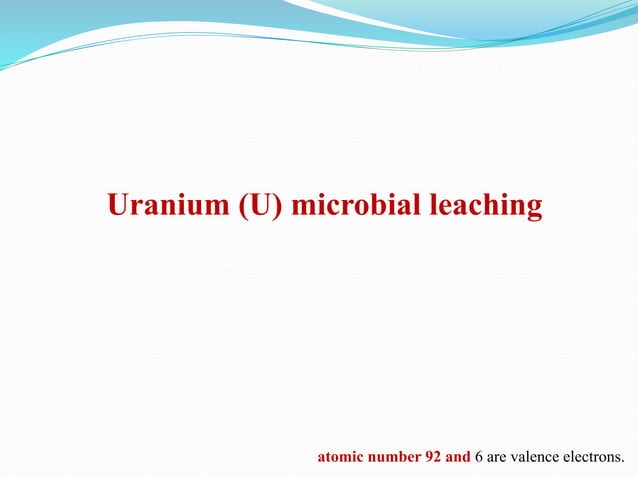 Uranium (U) microbial leaching

atomic number 92 and 6 are valence electrons.